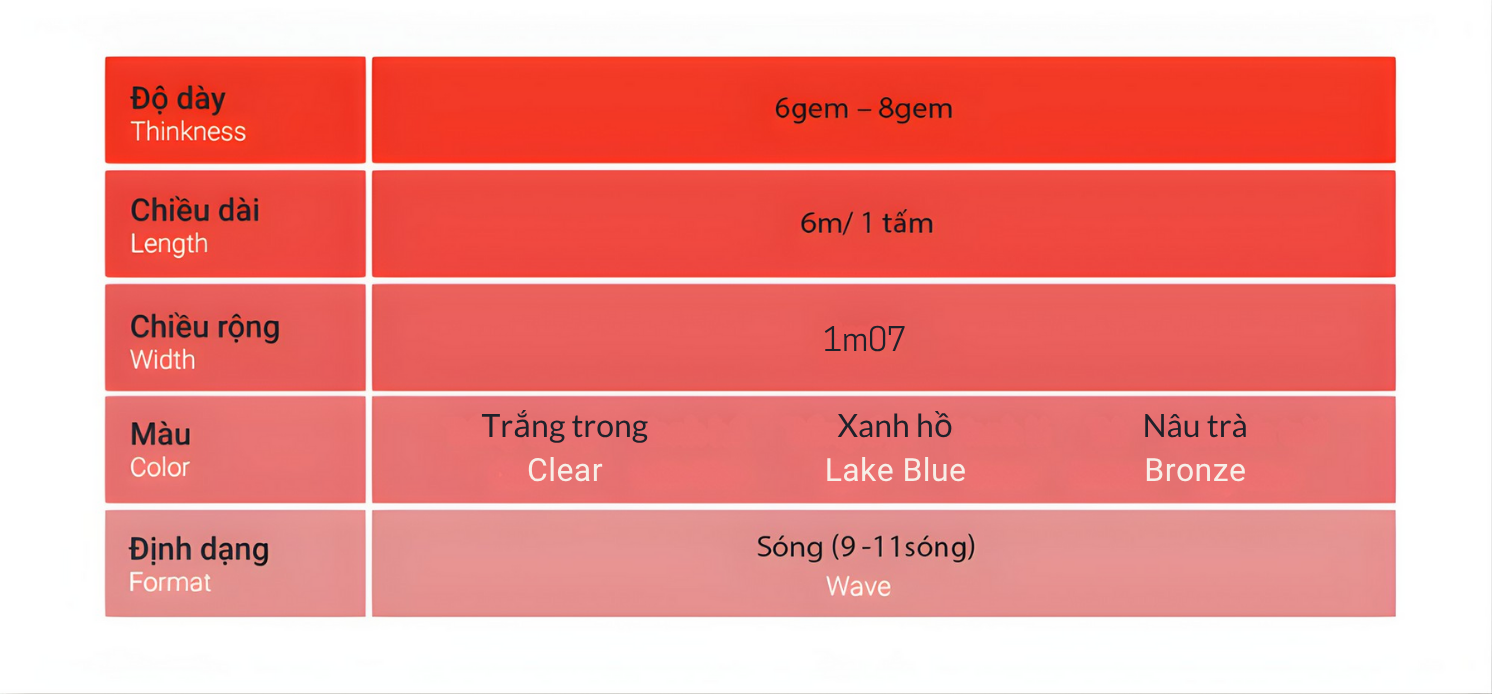 | Độ dày Thinkness | 6gem – 8gem | | |
|---|---|---|---|
| Chiều dài Length | 6m/ 1 tấm | | |
| Chiều rộng Width | 1m07 | | |
| Màu Color | Trắng trong Clear | Xanh hồ Lake Blue | Nâu trà Bronze |
| Định dạng Format | Sóng (9 -11sóng) Wave | | |